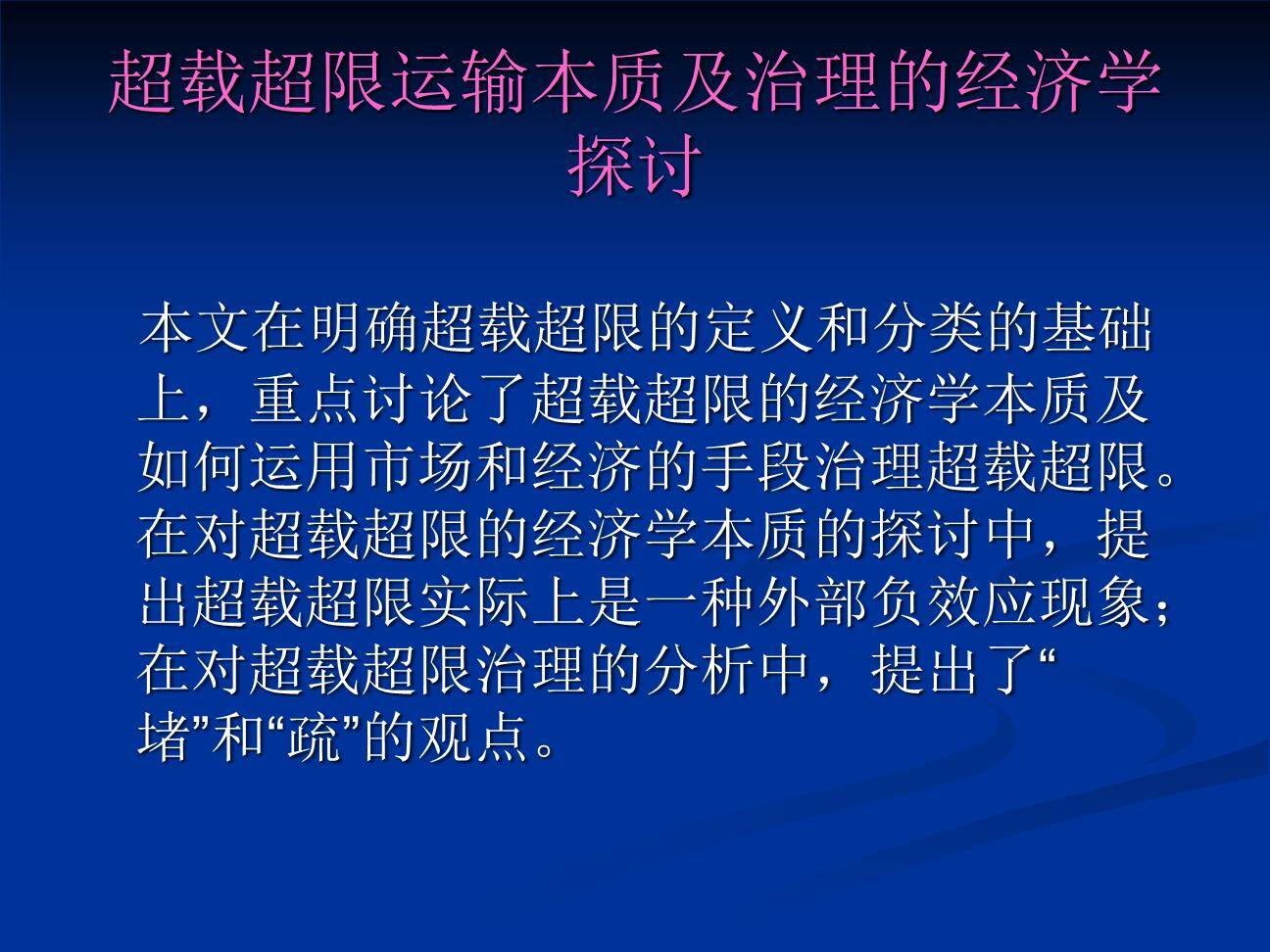 超载超限运输本质及治理的经济学探讨

本文在明确超载超限的定义和分类的基础上，重点讨论了超载超限的经济学本质及如何运用市场和经济的手段治理超载超限。在对超载超限的经济学本质的探讨中，提出超载超限实际上是一种外部负效应现象；在对超载超限治理的分析中，提出了“堵”和“疏”的观点。